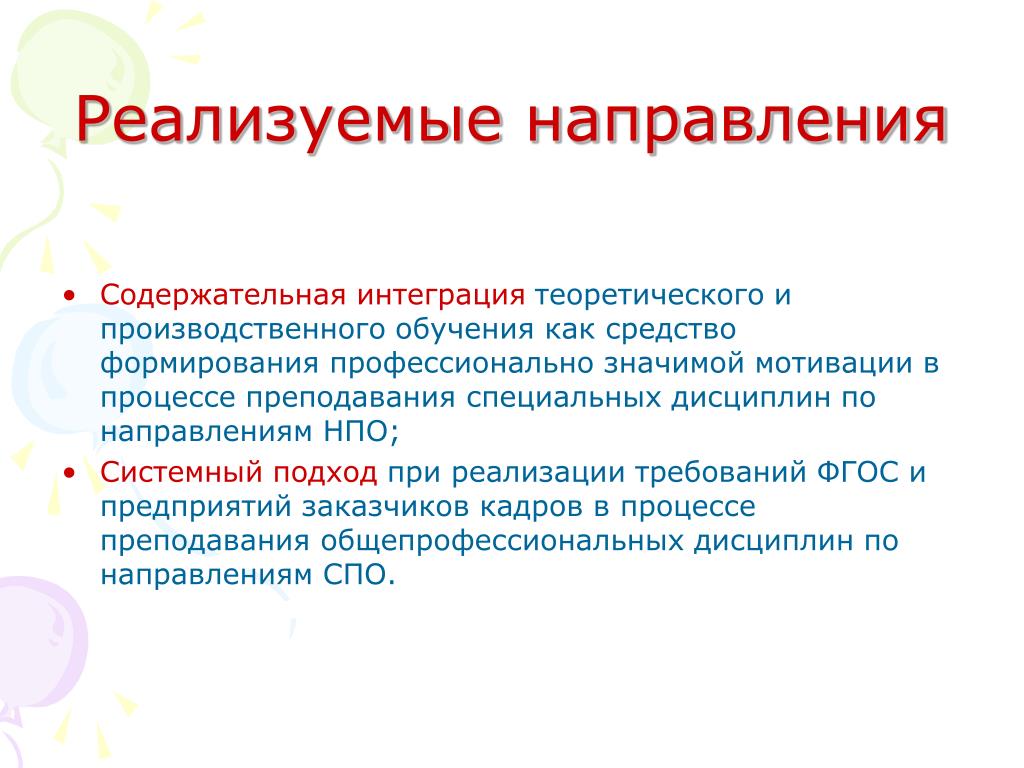 Реализуемые направления

• Содержательная интеграция теоретического и производственного обучения как средство формирования профессионально значимой мотивации в процессе преподавания специальных дисциплин по направлениям НПО;

• Системный подход при реализации требований ФГОС и предприятий заказчиков кадров в процессе преподавания общепрофессиональных дисциплин по направлениям СПО.